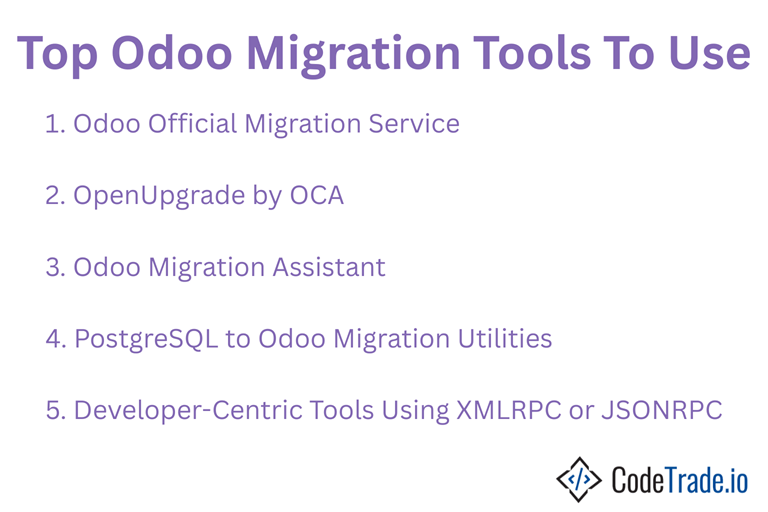 Top Odoo Migration Tools To Use

1. Odoo Official Migration Service

2. OpenUpgrade by OCA

3. Odoo Migration Assistant

4. PostgreSQL to Odoo Migration Utilities

5. Developer-Centric Tools Using XMLRPC or JSONRPC

</> CodeTrade.io